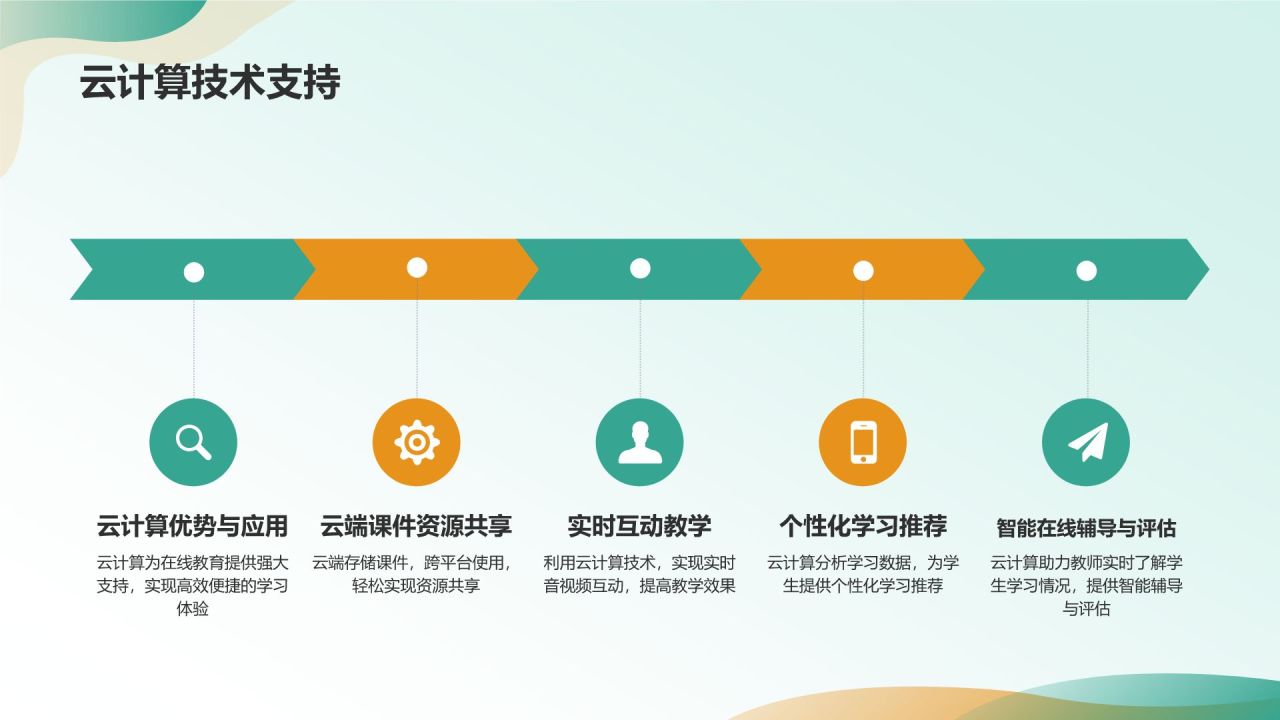 云计算技术支持

云计算优势与应用

云计算为在线教育提供强大支持，实现高效便捷的学习体验

云端课件资源共享

云端存储课件，跨平台使用，轻松实现资源共享

实时互动教学

利用云计算技术，实现实时音视频互动，提高教学效果

个性化学习推荐

云计算分析学习数据，为学生提供个性化学习推荐

智能在线辅导与评估

云计算助力教师实时了解学生学习情况，提供智能辅导与评估